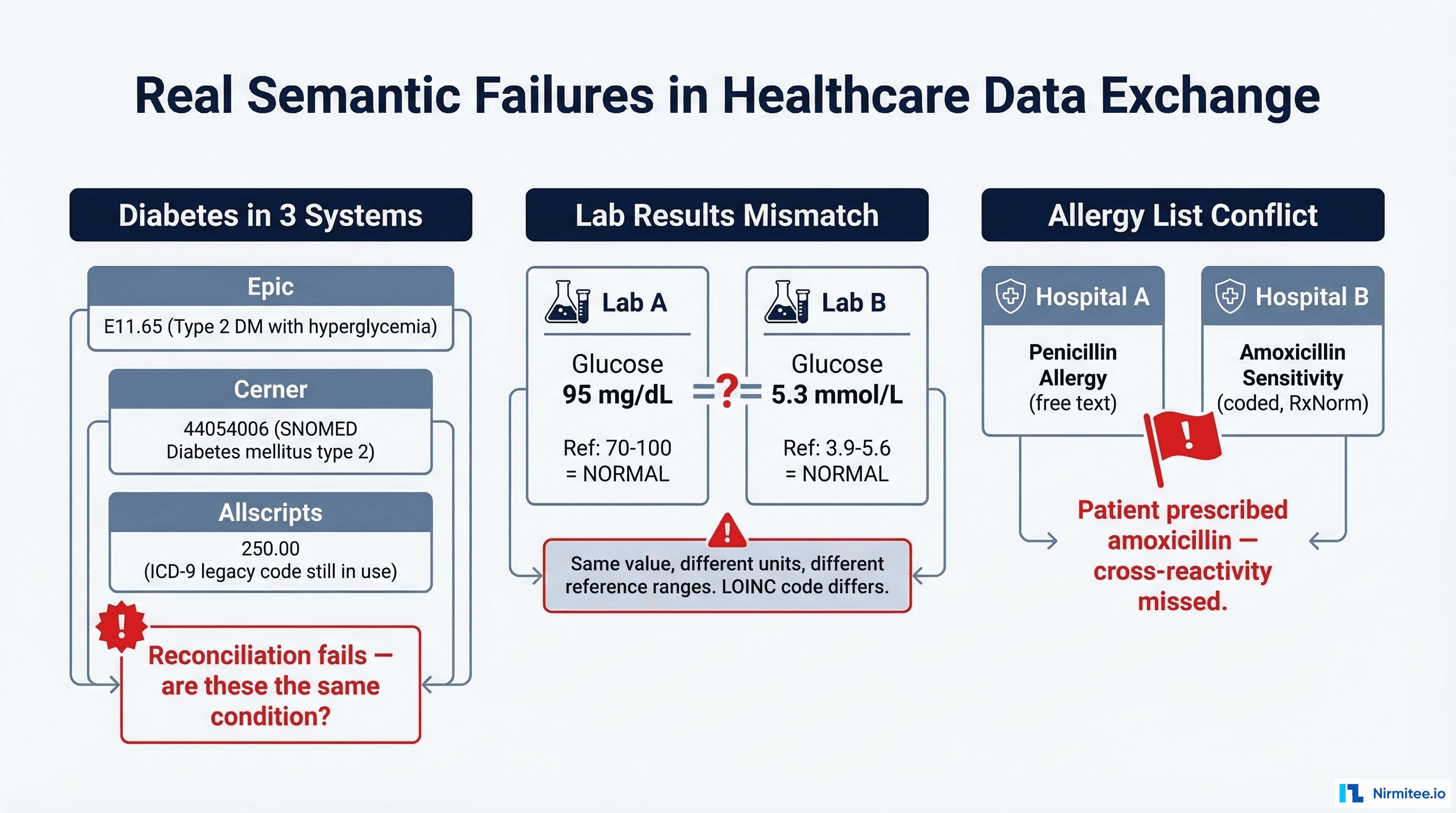 Real Semantic Failures in Healthcare Data Exchange

Diabetes in 3 Systems

Epic
E11.65 (Type 2 DM with hyperglycemia)

Cerner
44054006 (SNOMED Diabetes mellitus type 2)

Allscripts
250.00
(ICD-9 legacy code still in use)

!
Reconciliation fails — are these the same condition?

Lab Results Mismatch

Lab A
Glucose
95 mg/dL
Ref: 70-100
= NORMAL

=?=

Lab B
Glucose
5.3 mmol/L
Ref: 3.9-5.6
= NORMAL

!
Same value, different units, different reference ranges. LOINC code differs.

Allergy List Conflict

Hospital A
Penicillin Allergy
(free text)

Hospital B
Amoxicillin Sensitivity
(coded, RxNorm)

!
Patient prescribed amoxicillin — cross-reactivity missed.

Nirmitee.io